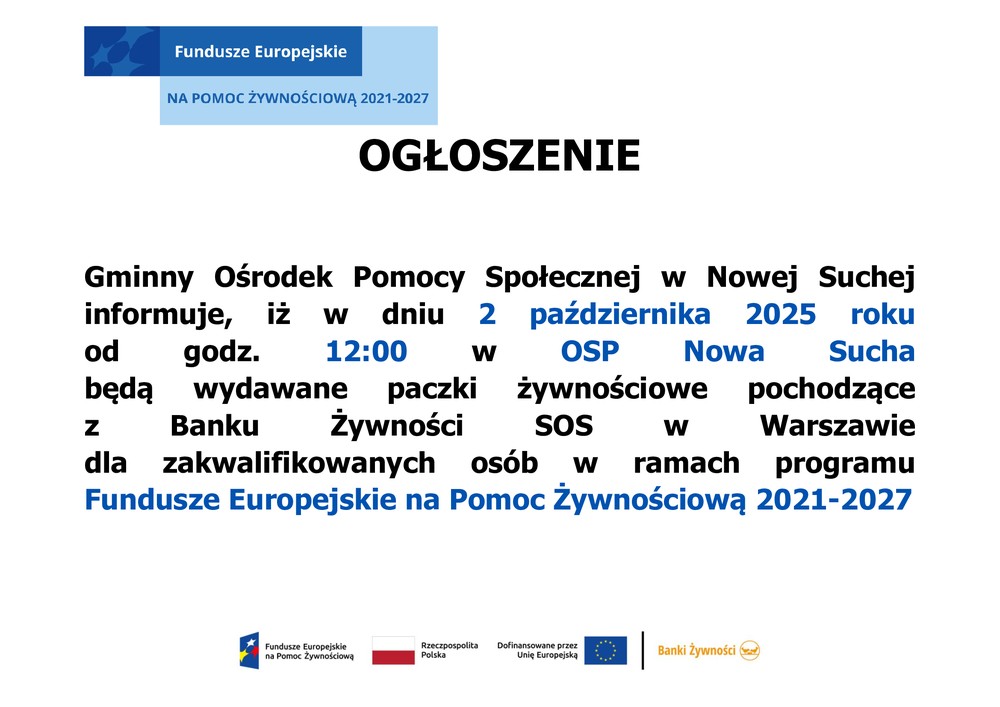 Fundusze Europejskie

NA POMOC ŻYWNOŚCIOWĄ 2021-2027

OGŁOSZENIE

Gminny Ośrodek Pomocy Społecznej w Nowej Suchej informuje, iż w dniu 2 października 2025 roku od godz. 12:00 w OSP Nowa Sucha będą wydawane paczki żywnościowe pochodzące z Banku Żywności SOS w Warszawie dla zakwalifikowanych osób w ramach programu Fundusze Europejskie na Pomoc Żywnościową 2021-2027

Fundusze Europejskie na Pomoc Żywnościową

Rzeczpospolita Polska

Dofinansowane przez Unię Europejską

Banki Żywności